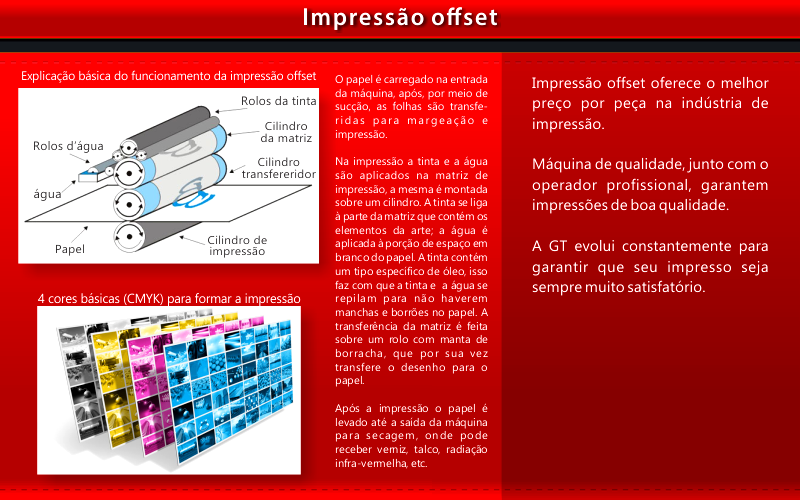 Impressão offset

Explicação básica do funcionamento da impressão offset

Rolos da tinta
Cilindro da matriz
Rolos d'água
Cilindro transfereridor
água
Papel
Cilindro de impressão

4 cores básicas (CMYK) para formar a impressão

O papel é carregado na entrada da máquina, após, por meio de sucção, as folhas são transferidas para margeação e impressão.

Na impressão a tinta e a água são aplicados na matriz de impressão, a mesma é montada sobre um cilindro. A tinta se liga à parte da matriz que contém os elementos da arte; a água é aplicada à porção de espaço em branco do papel. A tinta contém um tipo especifico de óleo, isso faz com que a tinta e a água se repilam para não haverem manchas e borrões no papel. A transferência da matriz é feita sobre um rolo com manta de borracha, que por sua vez transfere o desenho para o papel.

Após a impressão o papel é levado até a saida da máquina para secagem, onde pode receber verniz, talco, radiação infra-vermelha, etc.

Impressão offset oferece o melhor preço por peça na indústria de impressão.

Máquina de qualidade, junto com o operador profissional, garantem impressões de boa qualidade.

A GT evolui constantemente para garantir que seu impresso seja sempre muito satisfatório.